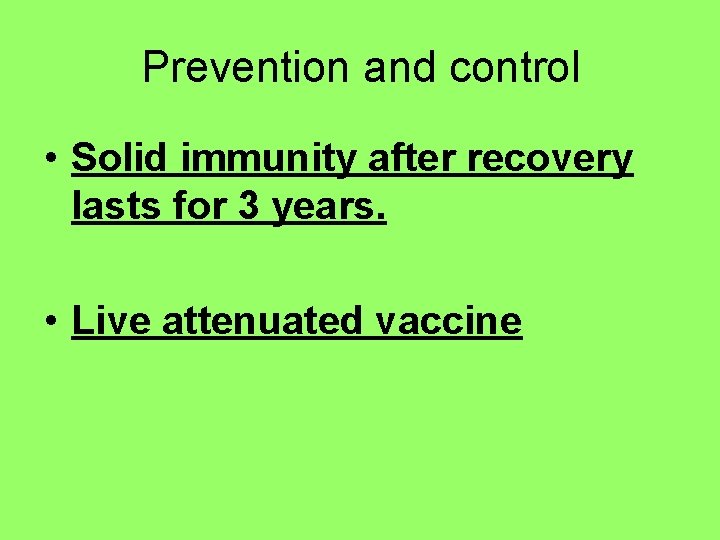 Prevention and control

• Solid immunity after recovery lasts for 3 years.

• Live attenuated vaccine